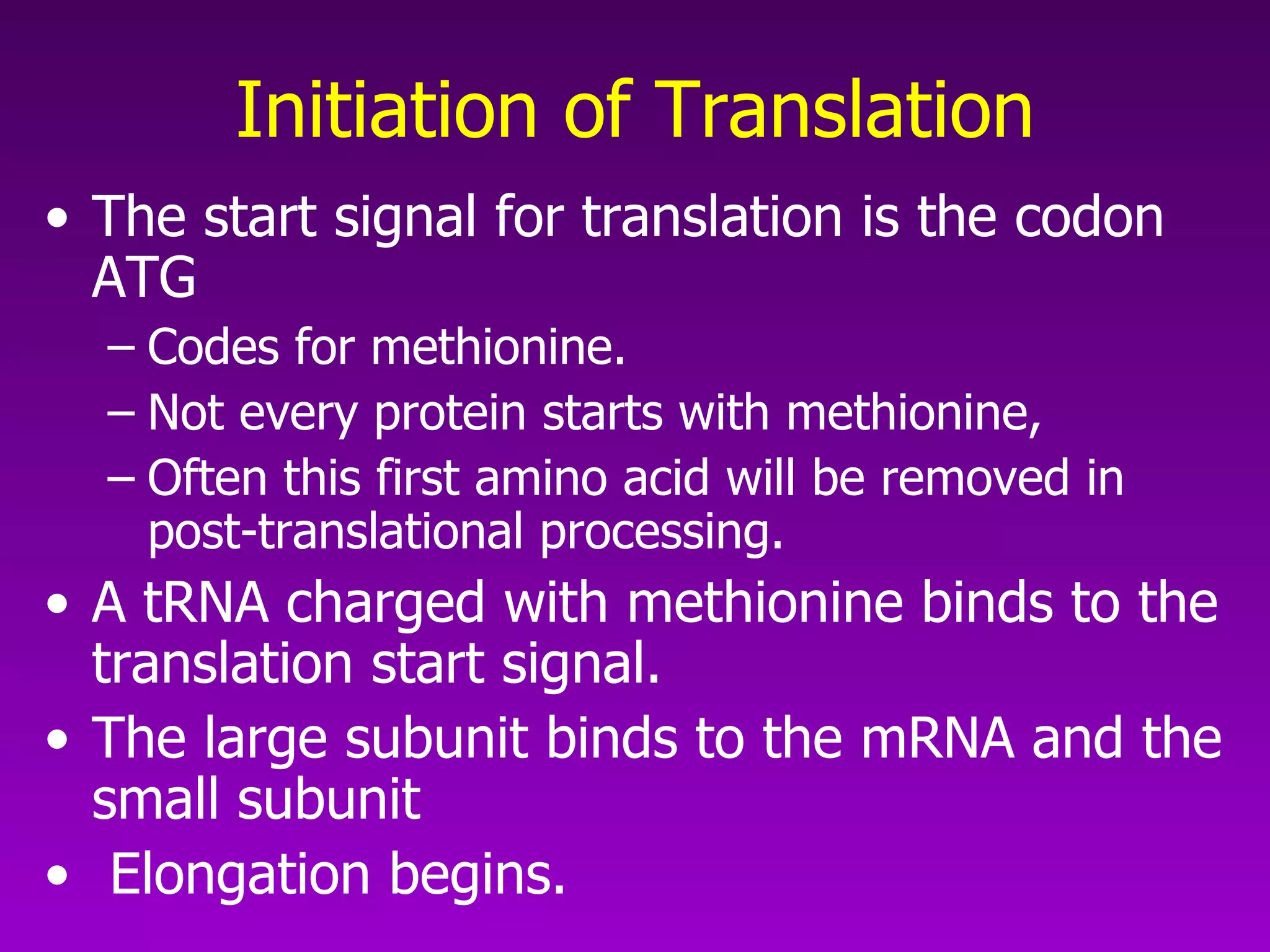 Initiation of Translation

• The start signal for translation is the codon ATG
  – Codes for methionine.
  – Not every protein starts with methionine,
  – Often this first amino acid will be removed in post-translational processing.
• A tRNA charged with methionine binds to the translation start signal.
• The large subunit binds to the mRNA and the small subunit
• Elongation begins.